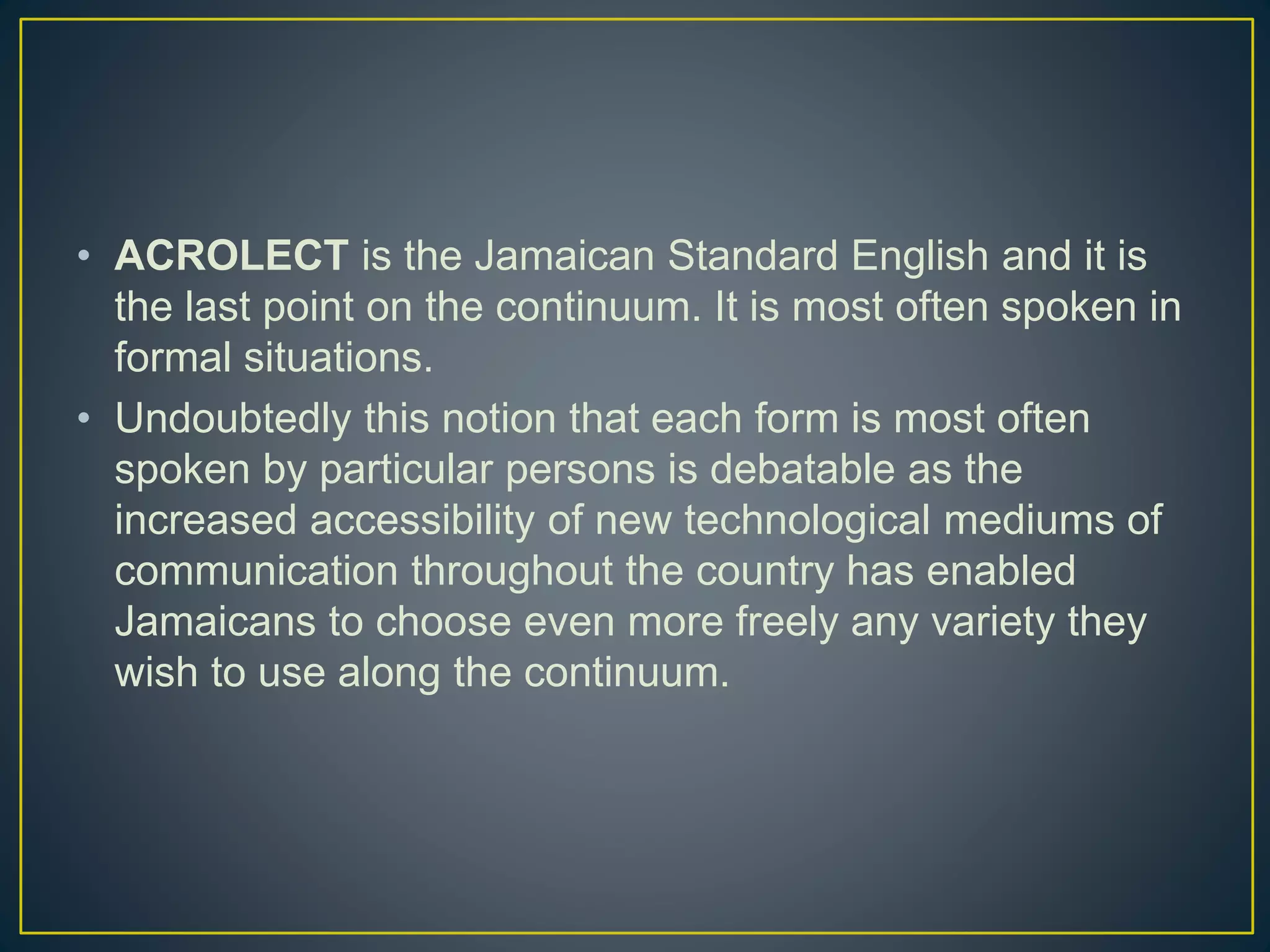 • ACROLECT is the Jamaican Standard English and it is the last point on the continuum. It is most often spoken in formal situations.

• Undoubtedly this notion that each form is most often spoken by particular persons is debatable as the increased accessibility of new technological mediums of communication throughout the country has enabled Jamaicans to choose even more freely any variety they wish to use along the continuum.